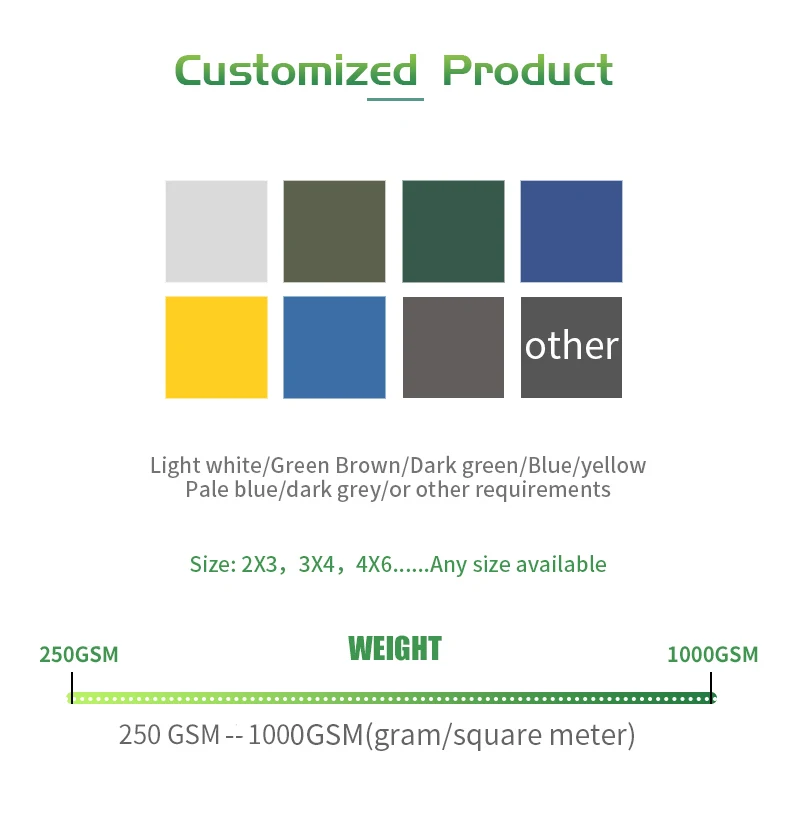 Customized Product

other

Light white/Green Brown/Dark green/Blue/yellow
Pale blue/dark grey/or other requirements

Size: 2X3，3X4，4X6......Any size available

250GSM

WEIGHT

1000GSM

250 GSM -- 1000GSM(gram/square meter)